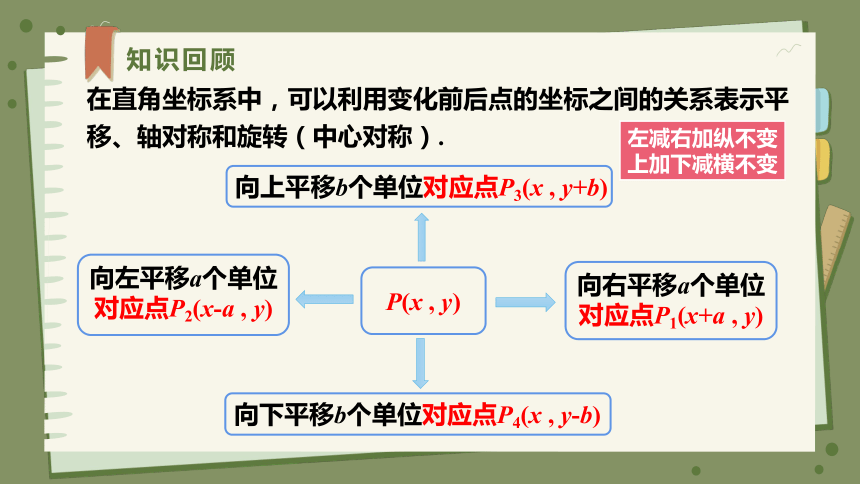 知识回顾

在直角坐标系中，可以利用变化前后点的坐标之间的关系表示平移、轴对称和旋转（中心对称）.

左减右加纵不变
上加下减横不变

向上平移$b$个单位对应点$P_3(x , y+b)$

向左平移$a$个单位
对应点$P_2(x-a , y)$

$P(x , y)$

向右平移$a$个单位
对应点$P_1(x+a , y)$

向下平移$b$个单位对应点$P_4(x , y-b)$